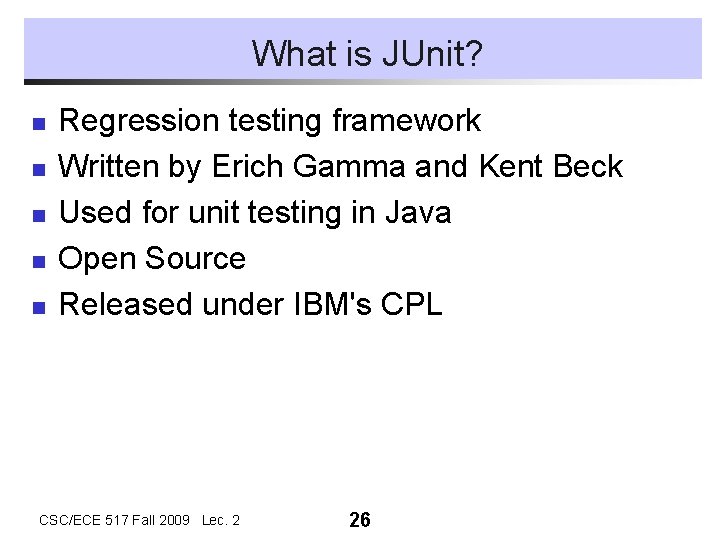 What is JUnit?

- Regression testing framework
- Written by Erich Gamma and Kent Beck
- Used for unit testing in Java
- Open Source
- Released under IBM's CPL

CSC/ECE 517 Fall 2009 Lec. 2

26